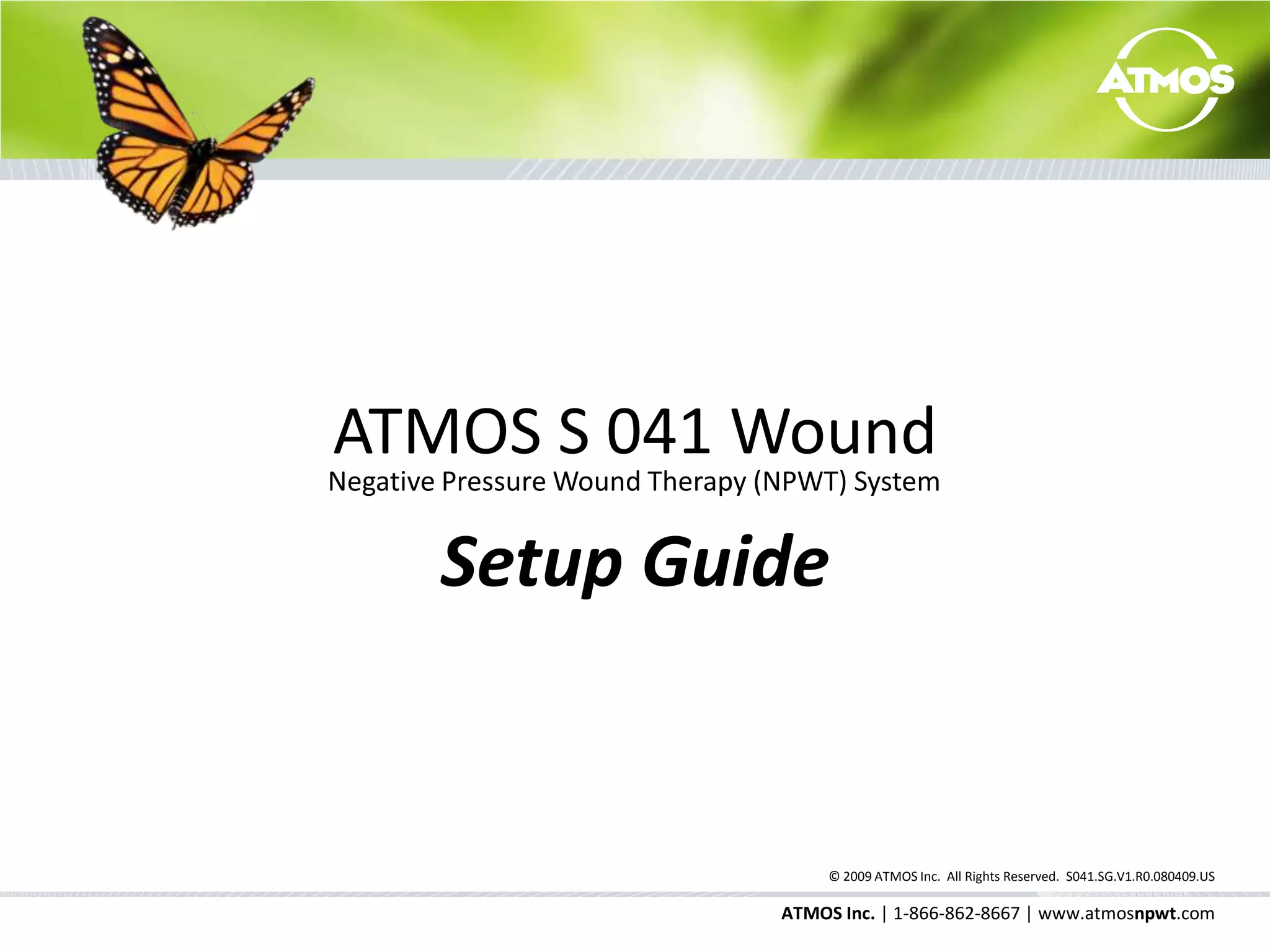 ATMOS

ATMOS S 041 Wound
Negative Pressure Wound Therapy (NPWT) System

Setup Guide

© 2009 ATMOS Inc. All Rights Reserved. S041.SG.V1.R0.080409.US

ATMOS Inc. | 1-866-862-8667 | www.atmosnpwt.com